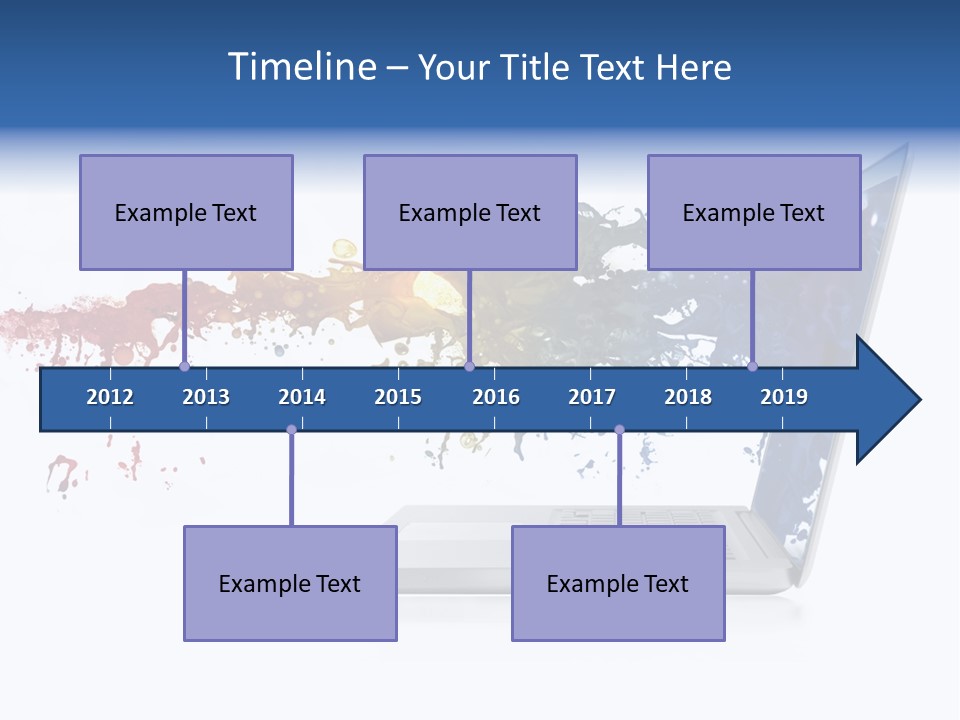 Timeline – Your Title Text Here

Example Text

Example Text

Example Text

2012 2013 2014 2015 2016 2017 2018 2019

Example Text

Example Text